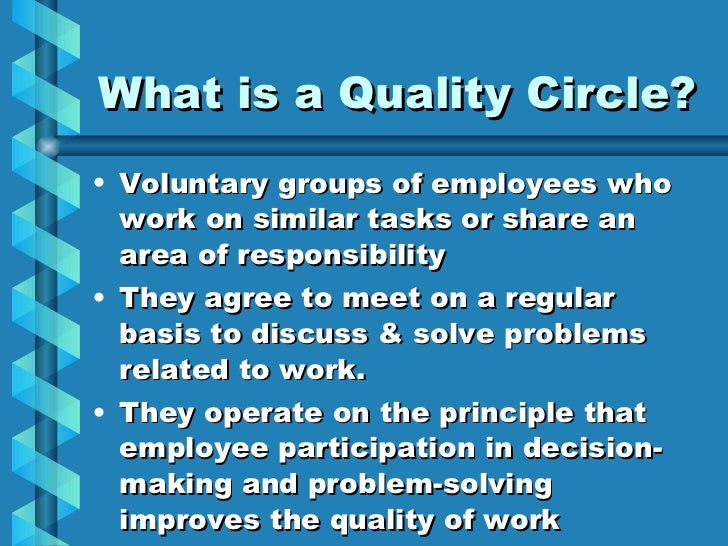 What is a Quality Circle?

• Voluntary groups of employees who work on similar tasks or share an area of responsibility

• They agree to meet on a regular basis to discuss & solve problems related to work.

• They operate on the principle that employee participation in decision-making and problem-solving improves the quality of work